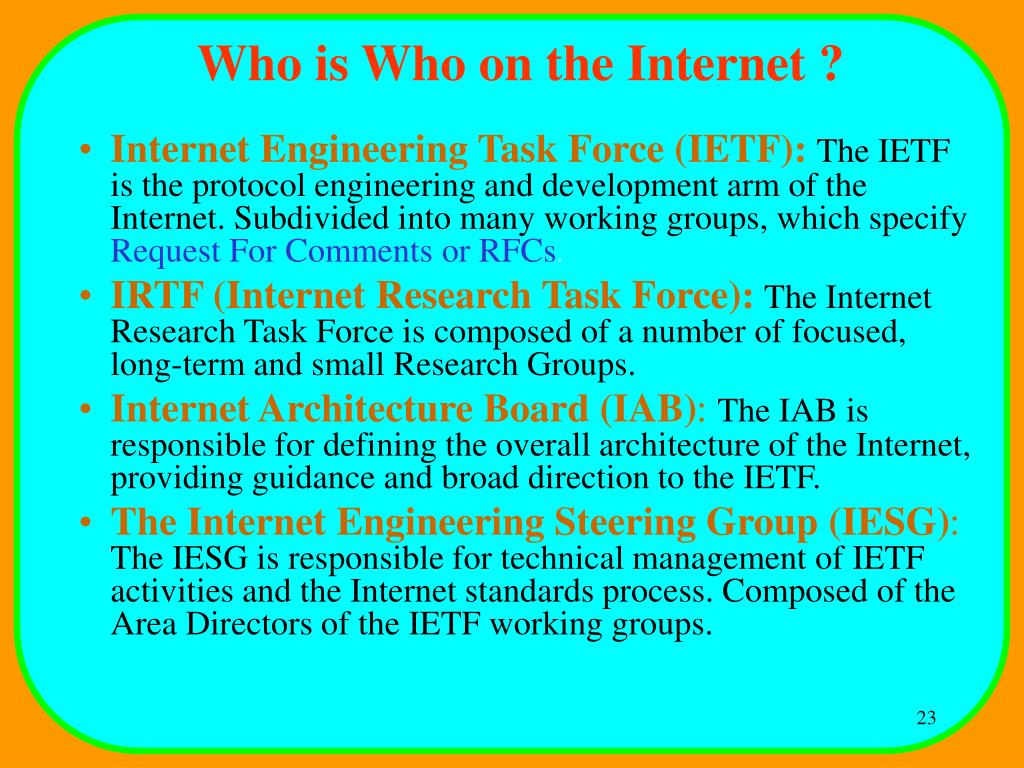 Who is Who on the Internet ?

• Internet Engineering Task Force (IETF): The IETF is the protocol engineering and development arm of the Internet. Subdivided into many working groups, which specify Request For Comments or RFCs.

• IRTF (Internet Research Task Force): The Internet Research Task Force is composed of a number of focused, long-term and small Research Groups.

• Internet Architecture Board (IAB): The IAB is responsible for defining the overall architecture of the Internet, providing guidance and broad direction to the IETF.

• The Internet Engineering Steering Group (IESG): The IESG is responsible for technical management of IETF activities and the Internet standards process. Composed of the Area Directors of the IETF working groups.

23